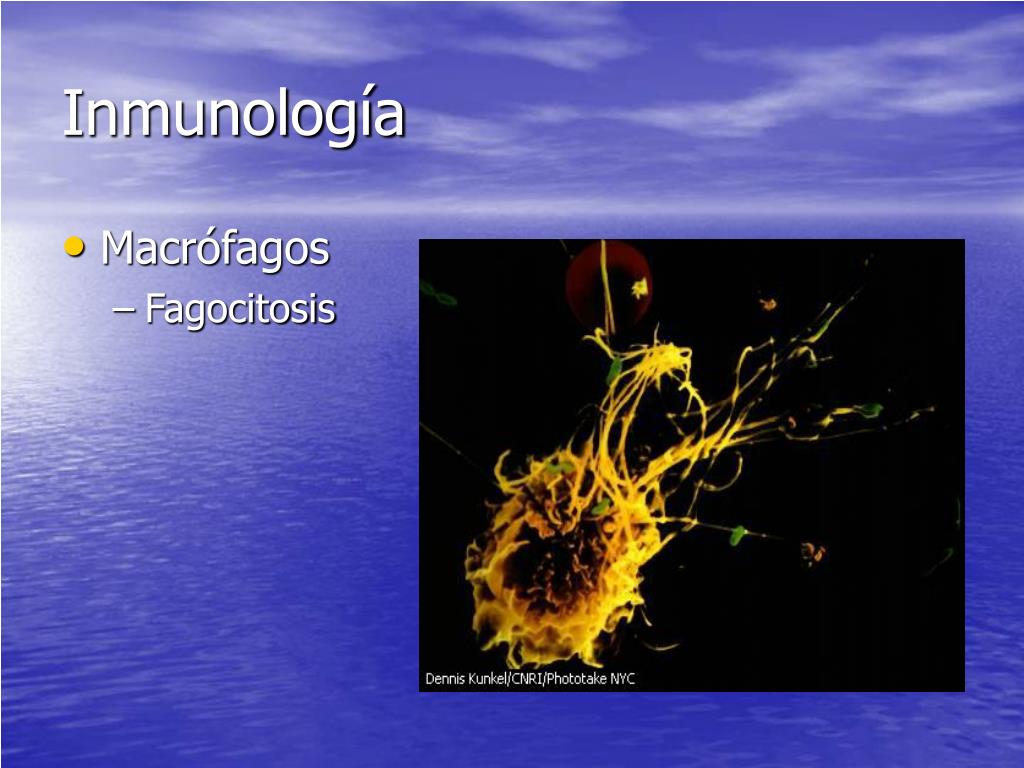 Inmunología

• Macrófagos
– Fagocitosis

Dennis Kunkel/CNRI/Phototake NYC